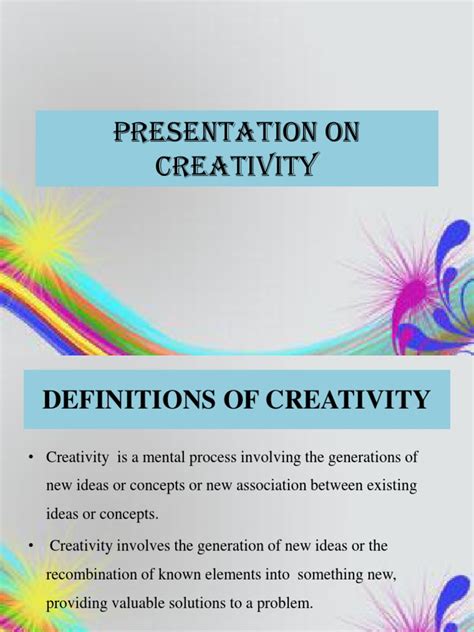 PRESENTATION ON CREATIVITY

DEFINITIONS OF CREATIVITY

• Creativity is a mental process involving the generations of new ideas or concepts or new association between existing ideas or concepts.

• Creativity involves the generation of new ideas or the recombination of known elements into something new, providing valuable solutions to a problem.